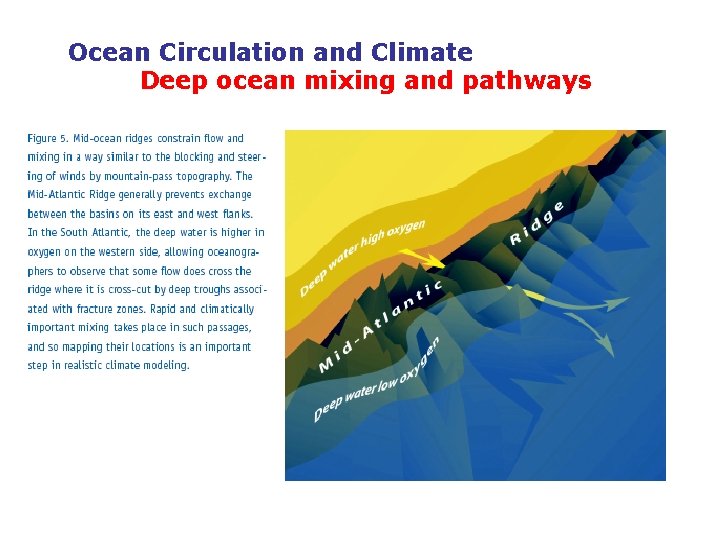 Ocean Circulation and Climate
Deep ocean mixing and pathways

Figure 5. Mid-ocean ridges constrain flow and mixing in a way similar to the blocking and steering of winds by mountain-pass topography. The Mid-Atlantic Ridge generally prevents exchange between the basins on its east and west flanks. In the South Atlantic, the deep water is higher in oxygen on the western side, allowing oceanographers to observe that some flow does cross the ridge where it is cross-cut by deep troughs associated with fracture zones. Rapid and climatically important mixing takes place in such passages, and so mapping their locations is an important step in realistic climate modeling.

Deep water high oxygen
Mid-Atlantic Ridge
Deep water low oxygen